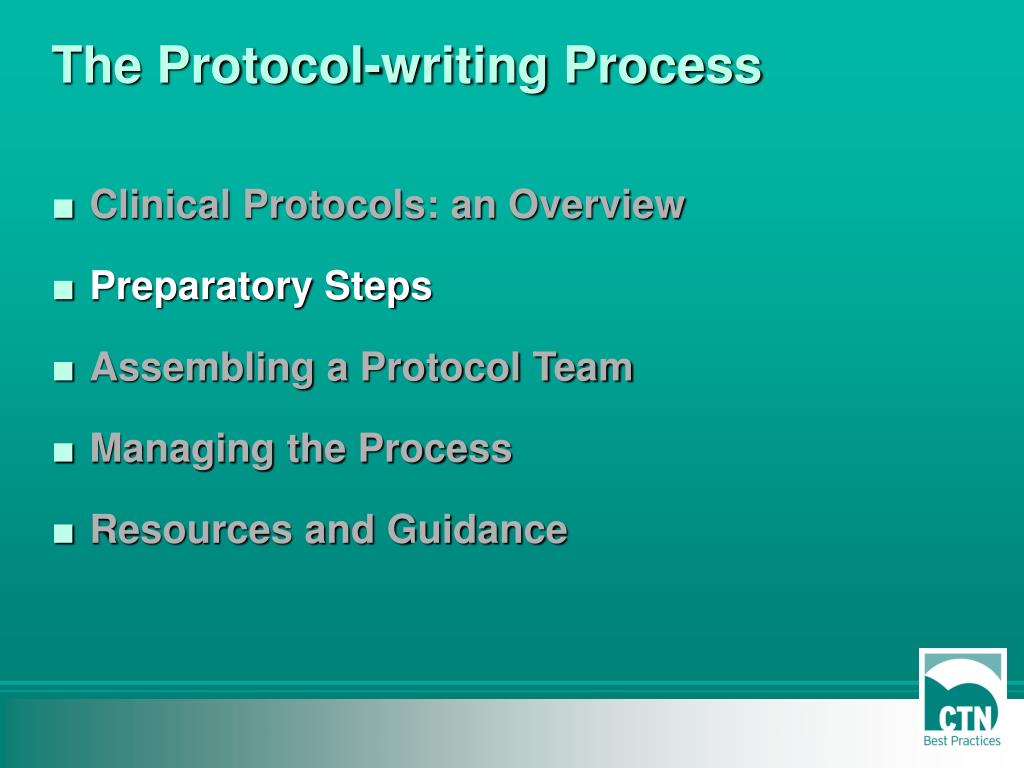 The Protocol-writing Process

■ Clinical Protocols: an Overview

■ Preparatory Steps

■ Assembling a Protocol Team

■ Managing the Process

■ Resources and Guidance

CTN
Best Practices